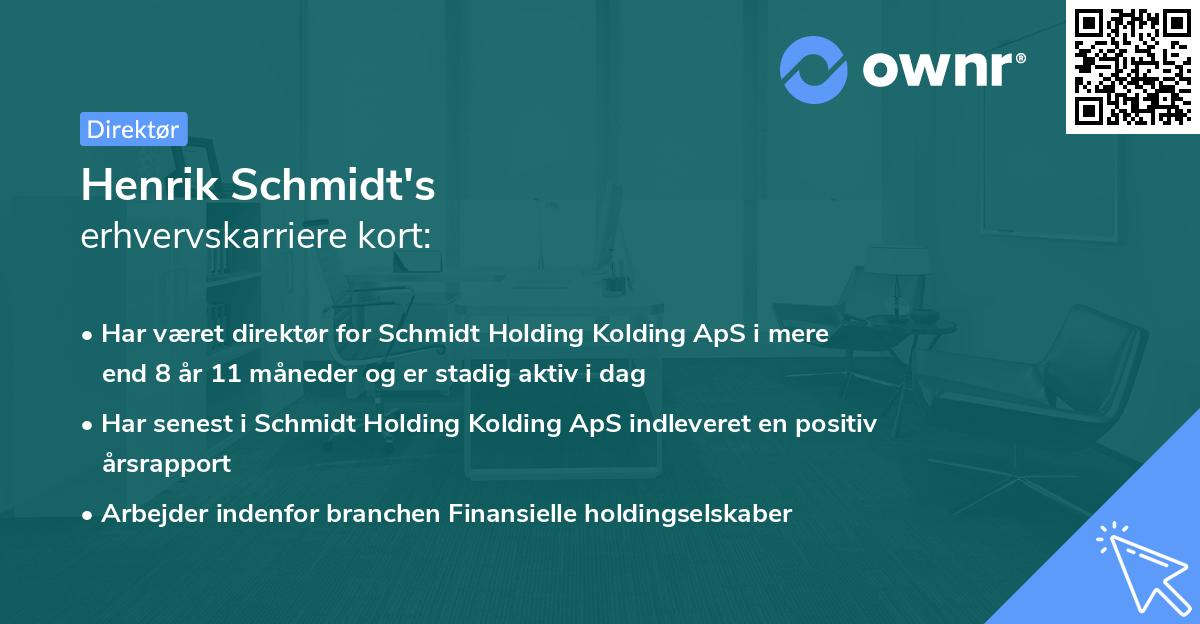 ownr®

Direktør

Henrik Schmidt's
erhvervskarriere kort:

• Har været direktør for Schmidt Holding Kolding ApS i mere end 8 år 11 måneder og er stadig aktiv i dag

• Har senest i Schmidt Holding Kolding ApS indleveret en positiv årsrapport

• Arbejder indenfor branchen Finansielle holdingselskaber